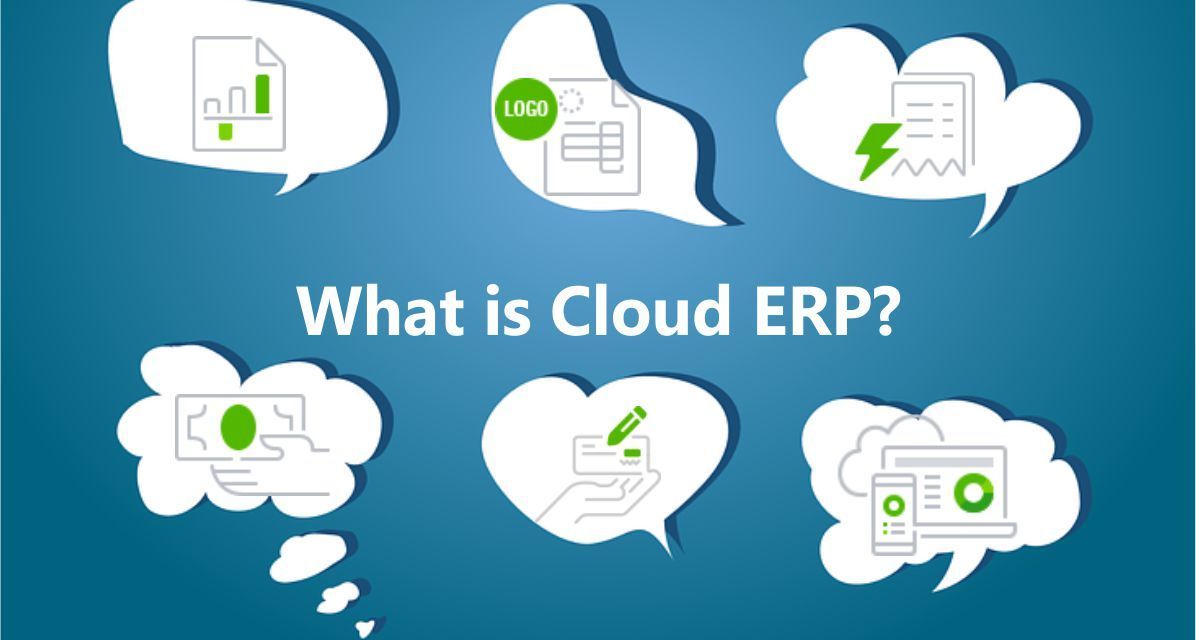 LOGO

What is Cloud ERP?